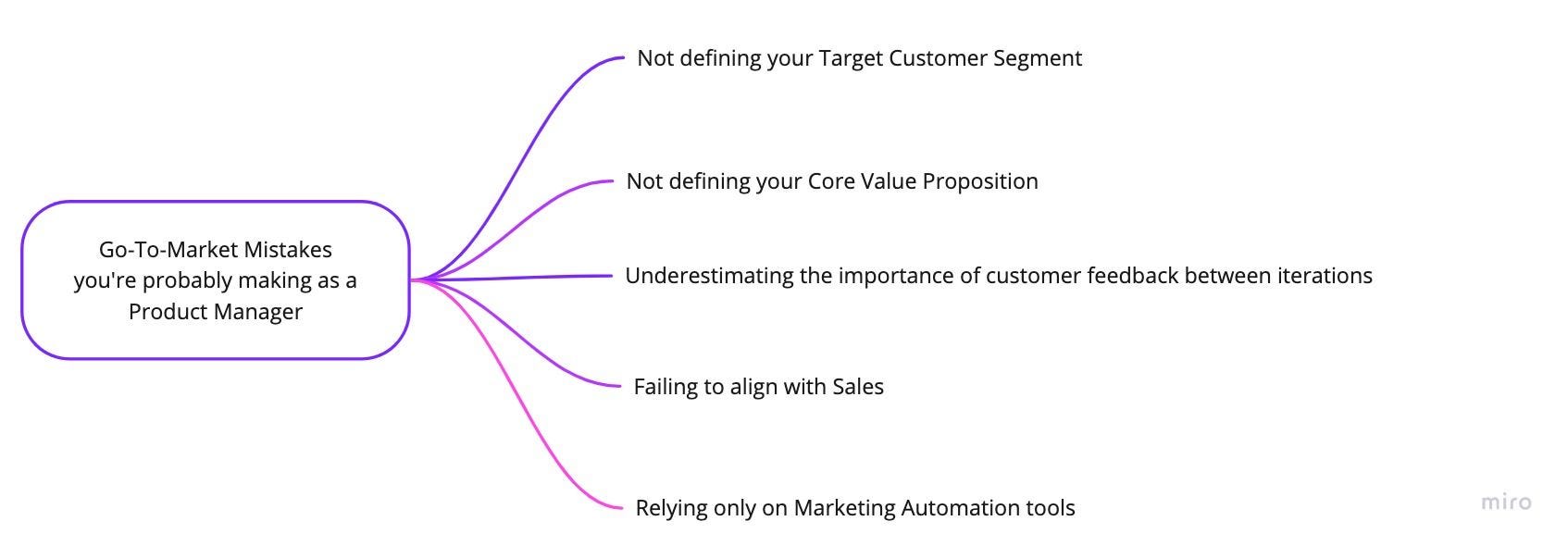 Go-To-Market Mistakes you're probably making as a Product Manager

Not defining your Target Customer Segment

Not defining your Core Value Proposition

Underestimating the importance of customer feedback between iterations

Failing to align with Sales

Relying only on Marketing Automation tools

miro